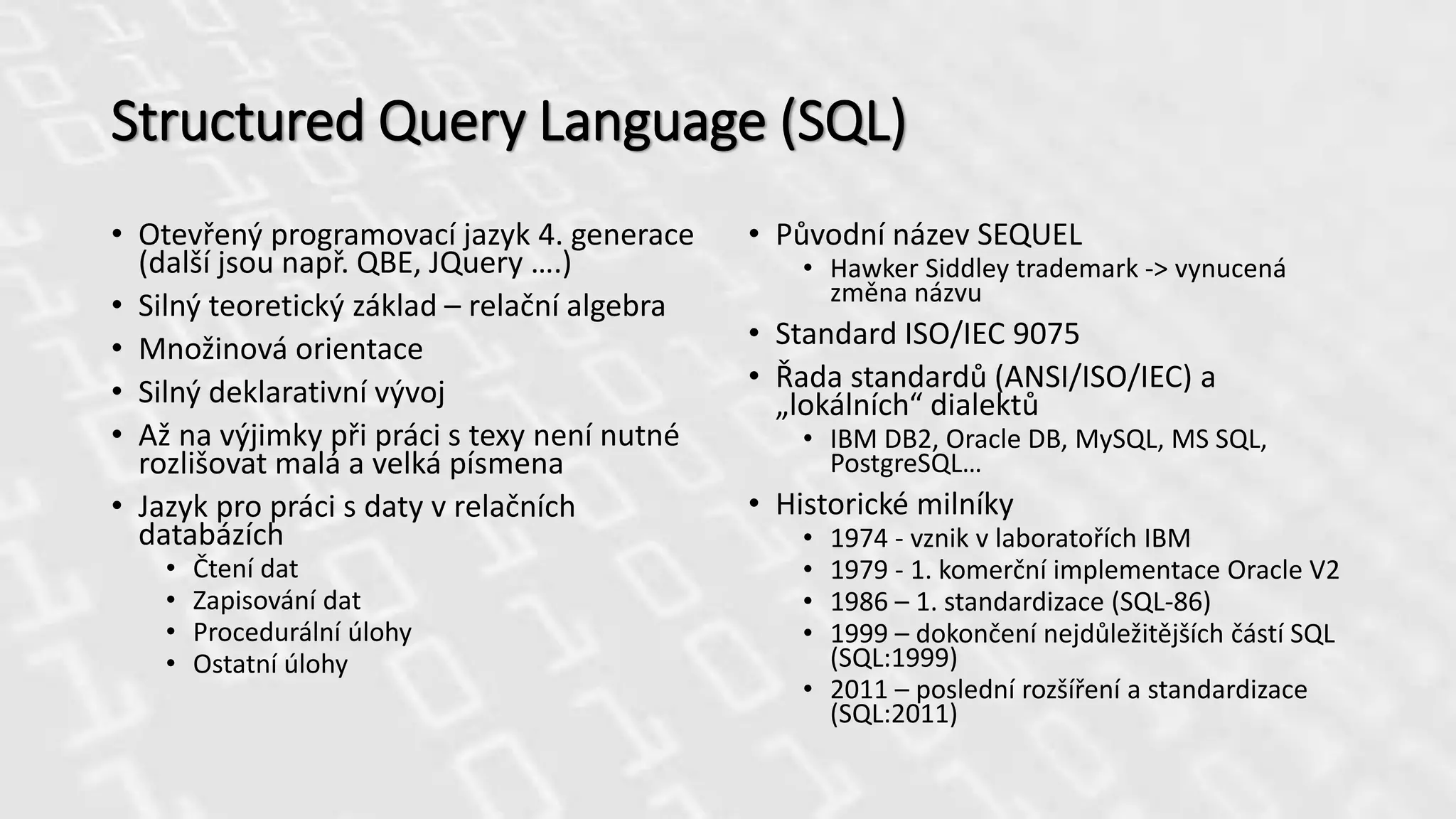 Structured Query Language (SQL)

• Otevřený programovací jazyk 4. generace (další jsou např. QBE, JQuery ….)
• Silný teoretický základ – relační algebra
• Množinová orientace
• Silný deklarativní vývoj
• Až na výjimky při práci s texy není nutné rozlišovat malá a velká písmena
• Jazyk pro práci s daty v relačních databázích
  • Čtení dat
  • Zapisování dat
  • Procedurální úlohy
  • Ostatní úlohy

• Původní název SEQUEL
  • Hawker Siddley trademark -> vynucená změna názvu
• Standard ISO/IEC 9075
• Řada standardů (ANSI/ISO/IEC) a „lokálních“ dialektů
  • IBM DB2, Oracle DB, MySQL, MS SQL, PostgreSQL…
• Historické milníky
  • 1974 - vznik v laboratořích IBM
  • 1979 - 1. komerční implementace Oracle V2
  • 1986 – 1. standardizace (SQL-86)
  • 1999 – dokončení nejdůležitějších částí SQL (SQL:1999)
  • 2011 – poslední rozšíření a standardizace (SQL:2011)